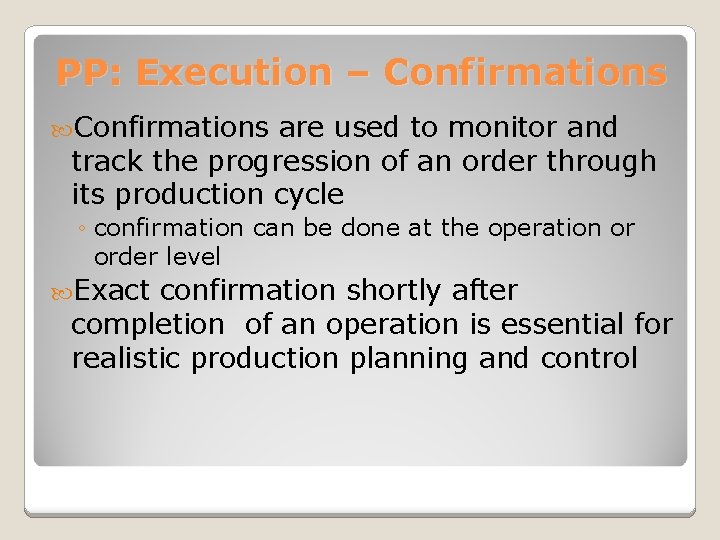 PP: Execution – Confirmations

Confirmations are used to monitor and track the progression of an order through its production cycle

◦ confirmation can be done at the operation or order level

Exact confirmation shortly after completion of an operation is essential for realistic production planning and control